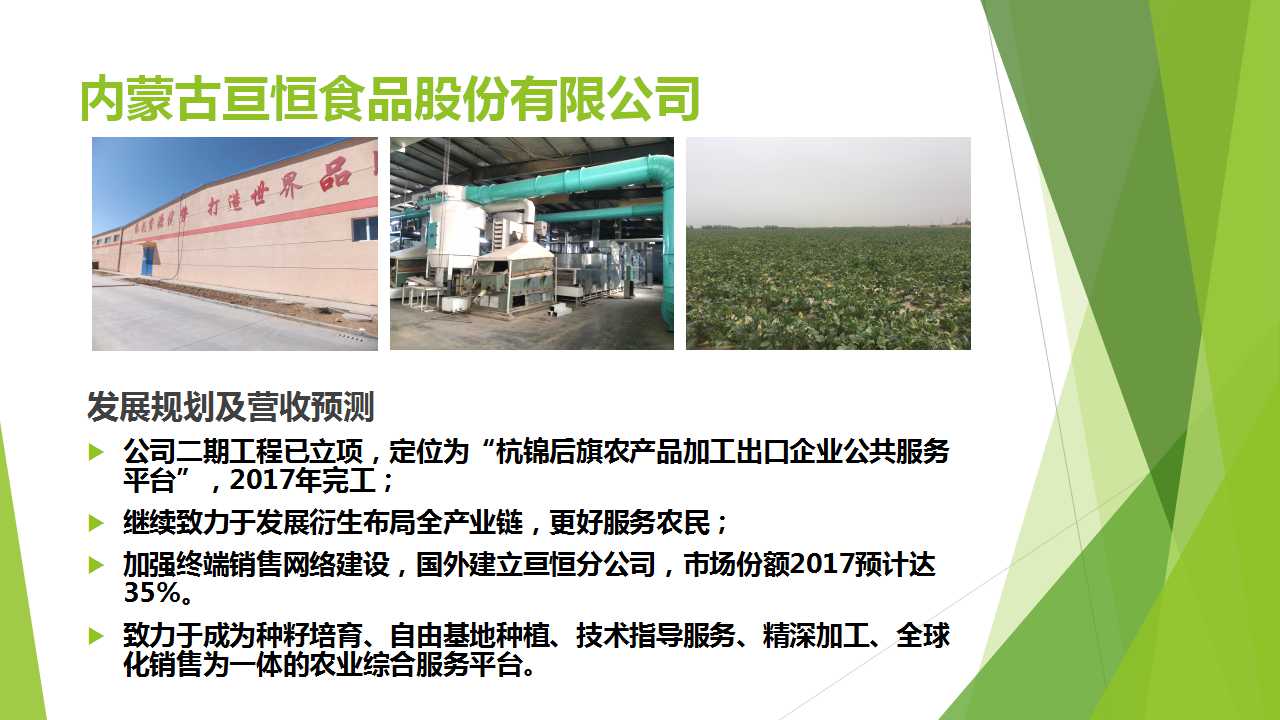 内蒙古亘恒食品股份有限公司

打造世界品

发展规划及营收预测

公司二期工程已立项，定位为“杭锦后旗农产品加工出口企业公共服务平台”，2017年完工；

继续致力于发展衍生布局全产业链，更好服务农民；

加强终端销售网络建设，国外建立亘恒分公司，市场份额2017预计达35%。

致力于成为种籽培育、自由基地种植、技术指导服务、精深加工、全球化销售为一体的农业综合服务平台。